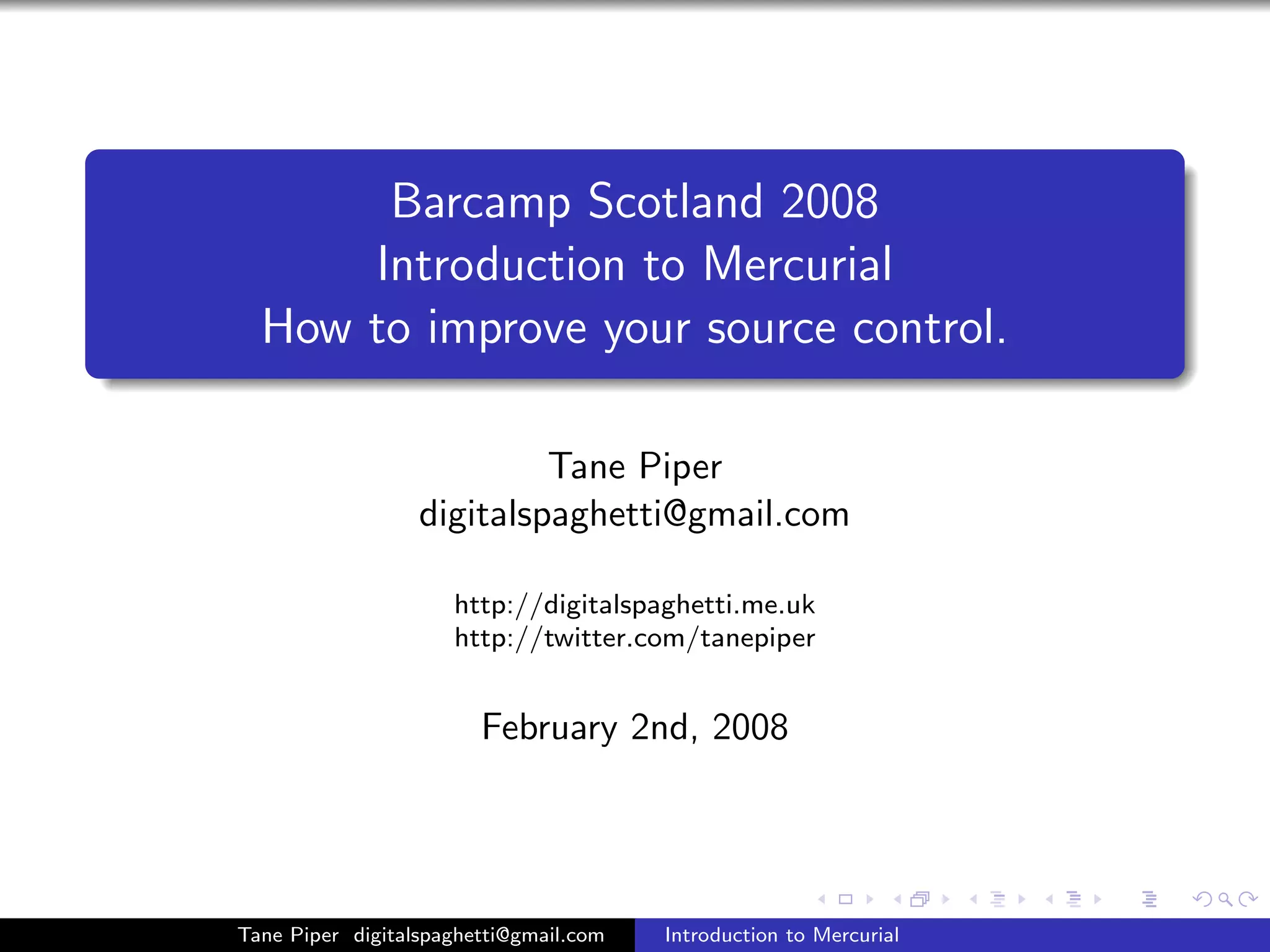 Barcamp Scotland 2008
Introduction to Mercurial
How to improve your source control.

Tane Piper
digitalspaghetti@gmail.com

http://digitalspaghetti.me.uk
http://twitter.com/tanepiper

February 2nd, 2008

Tane Piper digitalspaghetti@gmail.com Introduction to Mercurial